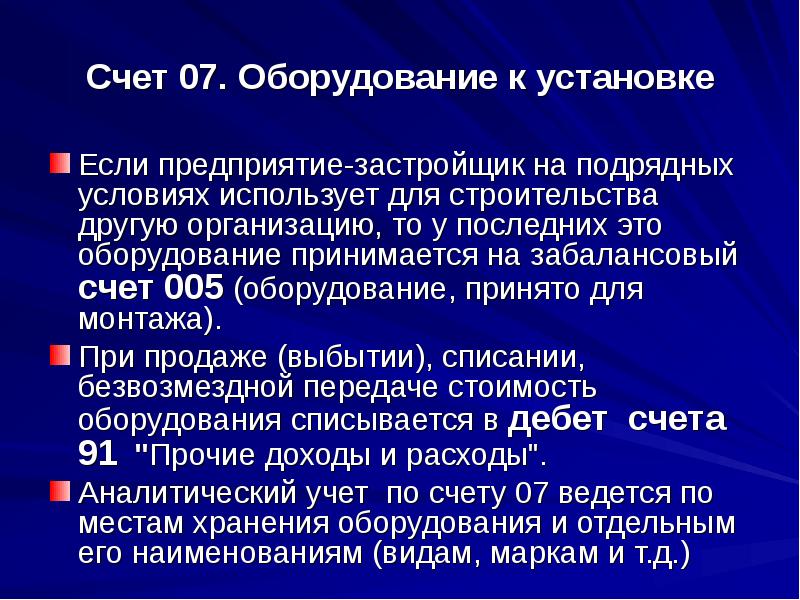 Счет 07. Оборудование к установке

Если предприятие-застройщик на подрядных условиях использует для строительства другую организацию, то у последних это оборудование принимается на забалансовый счет 005 (оборудование, принято для монтажа).

При продаже (выбытии), списании, безвозмездной передаче стоимость оборудования списывается в дебет счета 91 "Прочие доходы и расходы".

Аналитический учет по счету 07 ведется по местам хранения оборудования и отдельным его наименованиям (видам, маркам и т.д.)